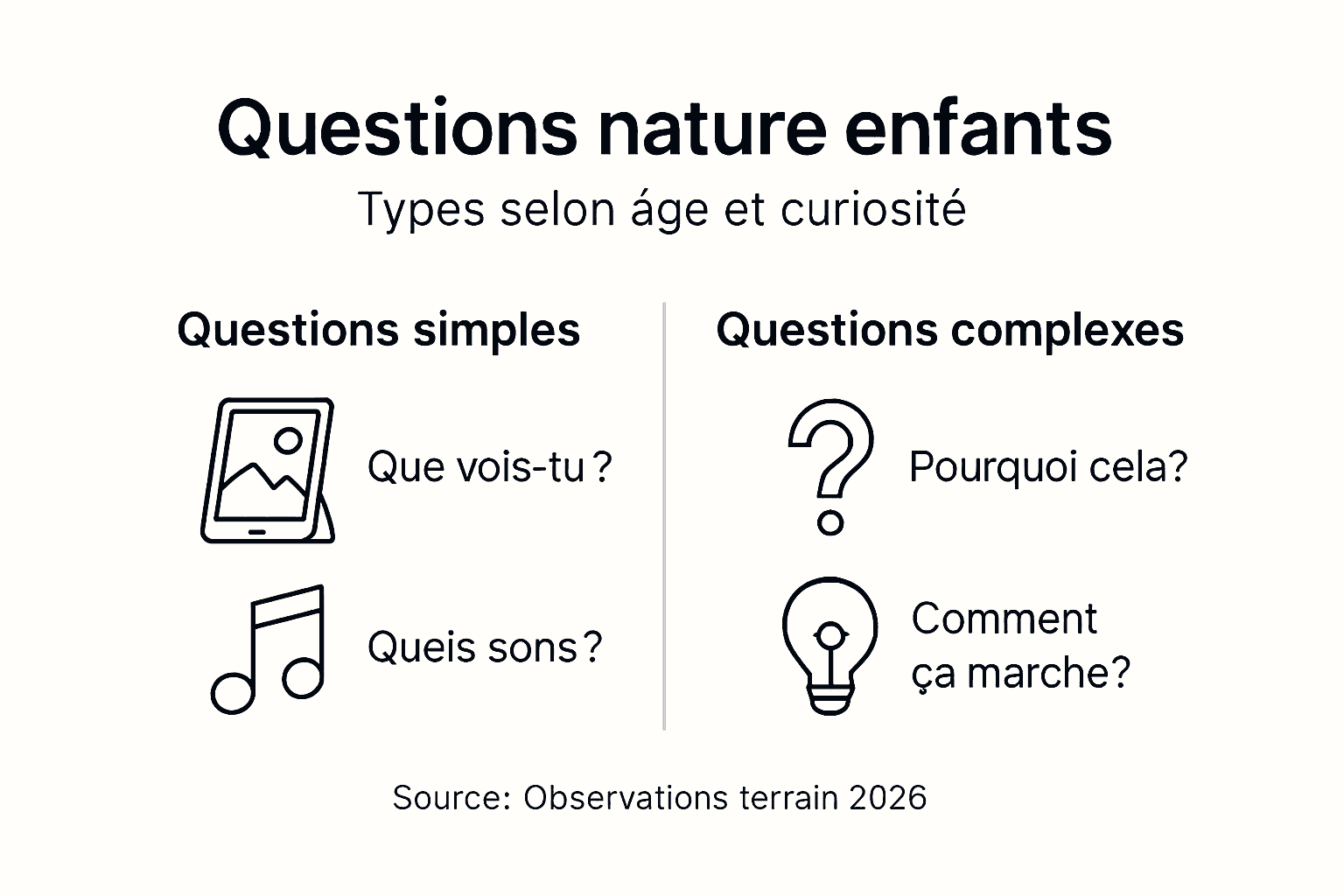 Questions nature enfants

Types selon áge et curiosité

Questions simples

Que vois-tu ?

Queis sons ?

Questions complexes

Pourquoi cela?

Comment ça marche?

Source: Observations terrain 2026